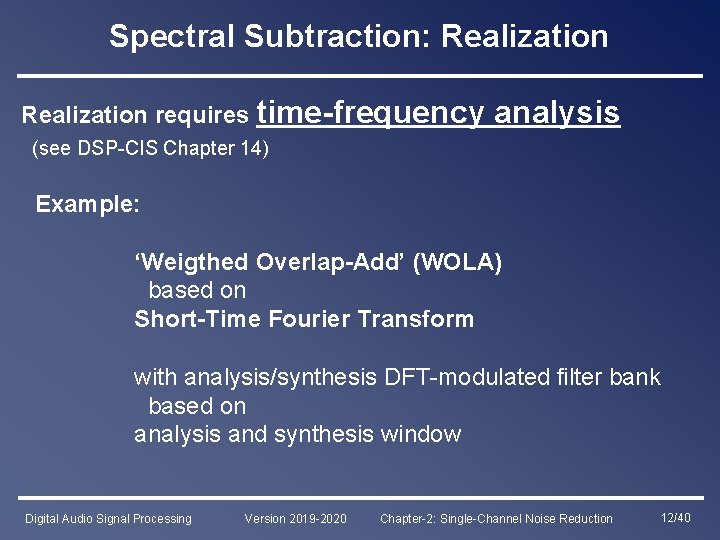 Spectral Subtraction: Realization

Realization requires time-frequency analysis
(see DSP-CIS Chapter 14)

Example:

'Weigthed Overlap-Add' (WOLA)
based on
Short-Time Fourier Transform

with analysis/synthesis DFT-modulated filter bank
based on
analysis and synthesis window

Digital Audio Signal Processing Version 2019-2020 Chapter-2: Single-Channel Noise Reduction 12/40